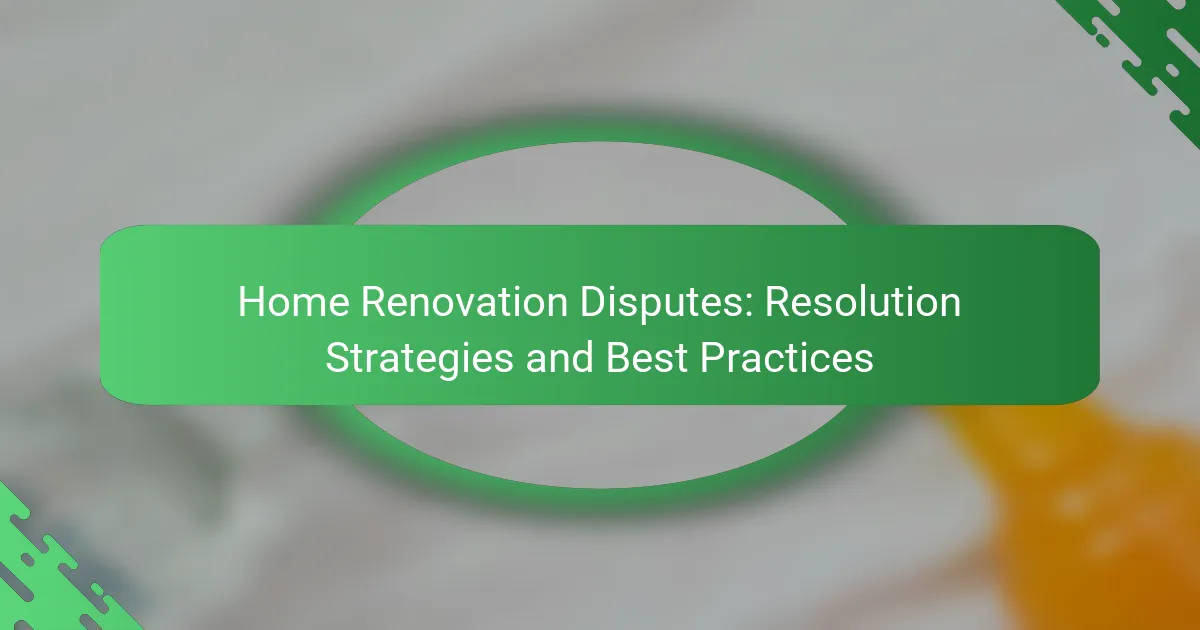 Home Renovation Disputes: Resolution Strategies and Best Practices